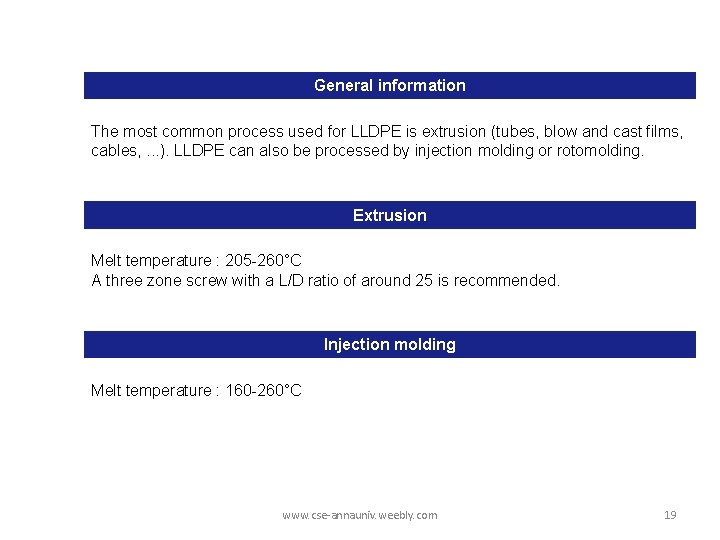 General information

The most common process used for LLDPE is extrusion (tubes, blow and cast films, cables, ...). LLDPE can also be processed by injection molding or rotomolding.

Extrusion

Melt temperature : 205-260°C
A three zone screw with a L/D ratio of around 25 is recommended.

Injection molding

Melt temperature : 160-260°C

www.cse-annauniv.weebly.com

19